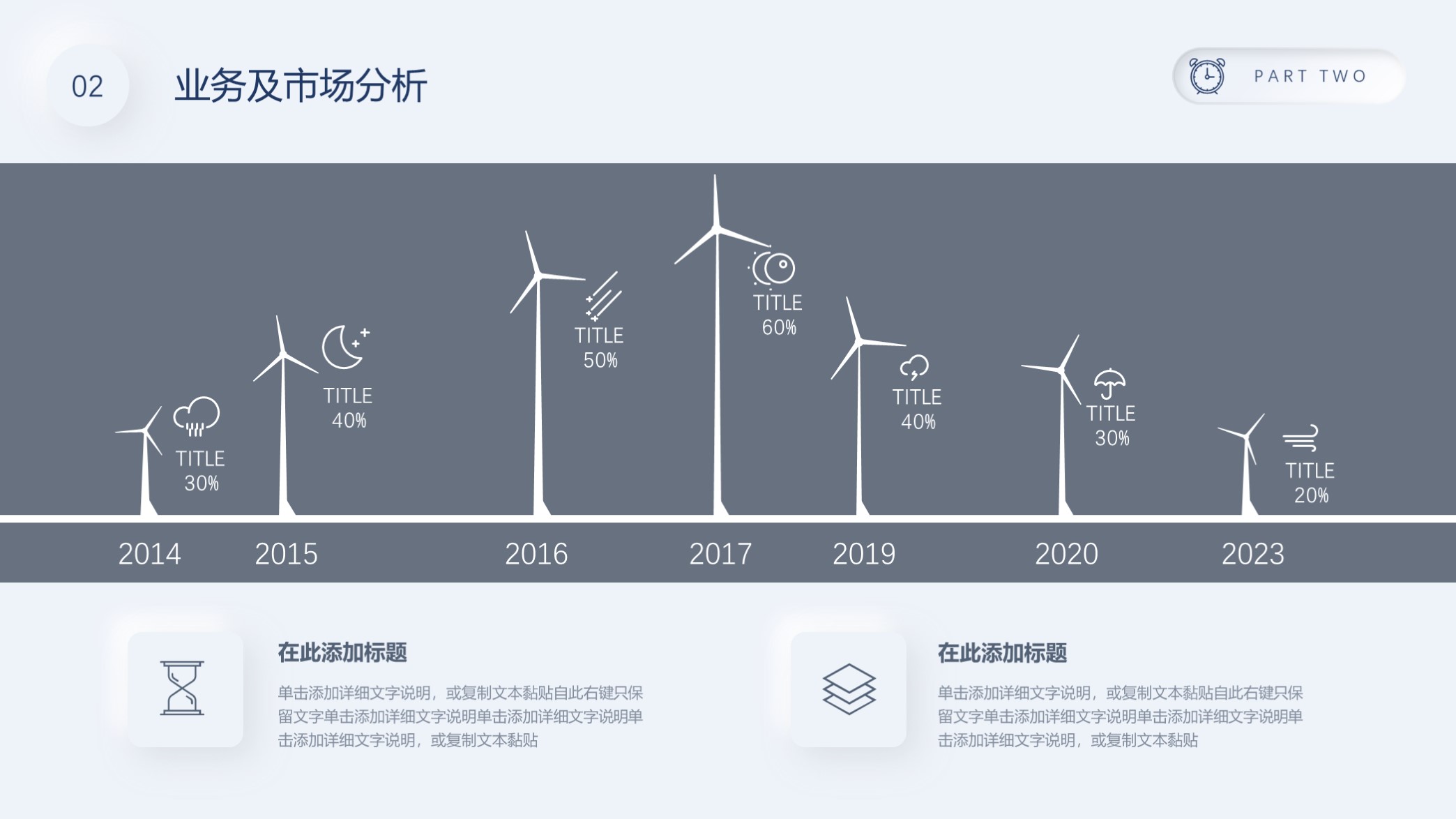 02

业务及市场分析

PART TWO

TITLE
30%

TITLE
40%

TITLE
50%

TITLE
60%

TITLE
40%

TITLE
30%

TITLE
20%

2014 2015 2016 2017 2019 2020 2023

在此添加标题

单击添加详细文字说明，或复制文本黏贴自此右键只保留文字单击添加详细文字说明单击添加详细文字说明单击添加详细文字说明，或复制文本黏贴

在此添加标题

单击添加详细文字说明，或复制文本黏贴自此右键只保留文字单击添加详细文字说明单击添加详细文字说明单击添加详细文字说明，或复制文本黏贴